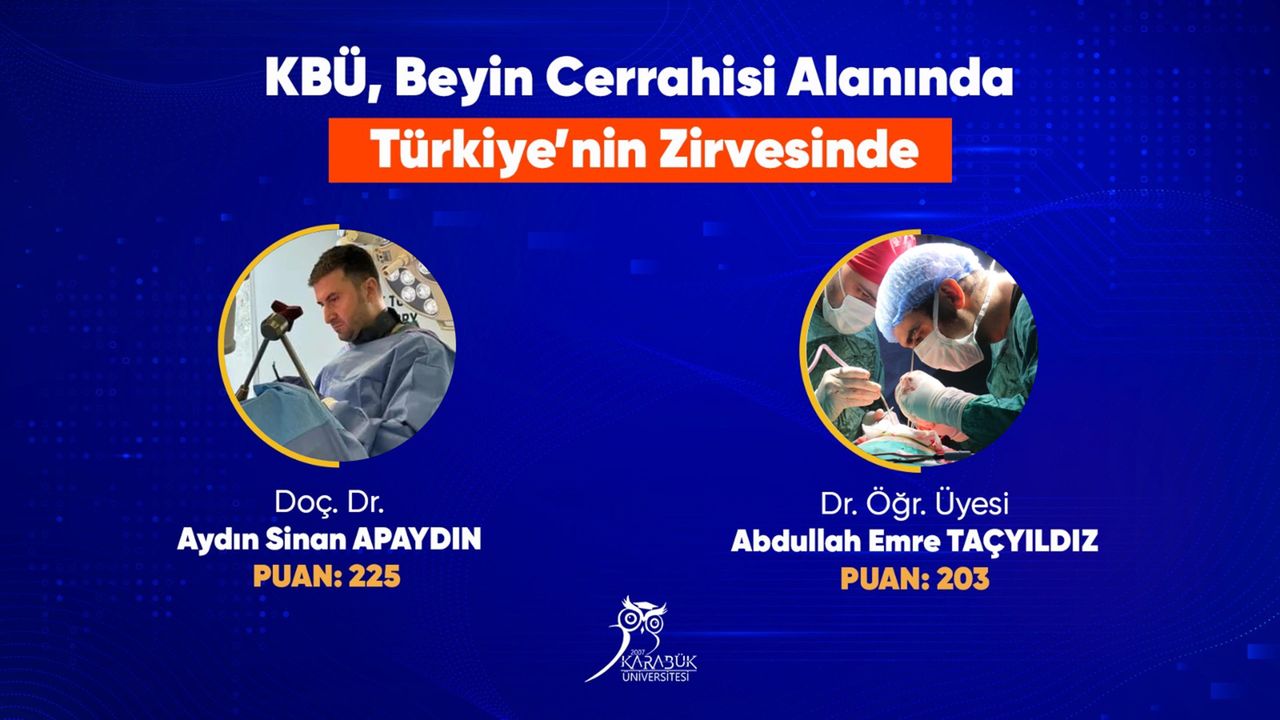 KBÜ, Beyin Cerrahisi Alanında
Türkiye'nin Zirvesinde

Doç. Dr.
Aydın Sinan APAYDIN
PUAN: 225

Dr. Öğr. Üyesi
Abdullah Emre TAÇYILDIZ
PUAN: 203

2007
KARABÜK
ÜNİVERSİTESİ